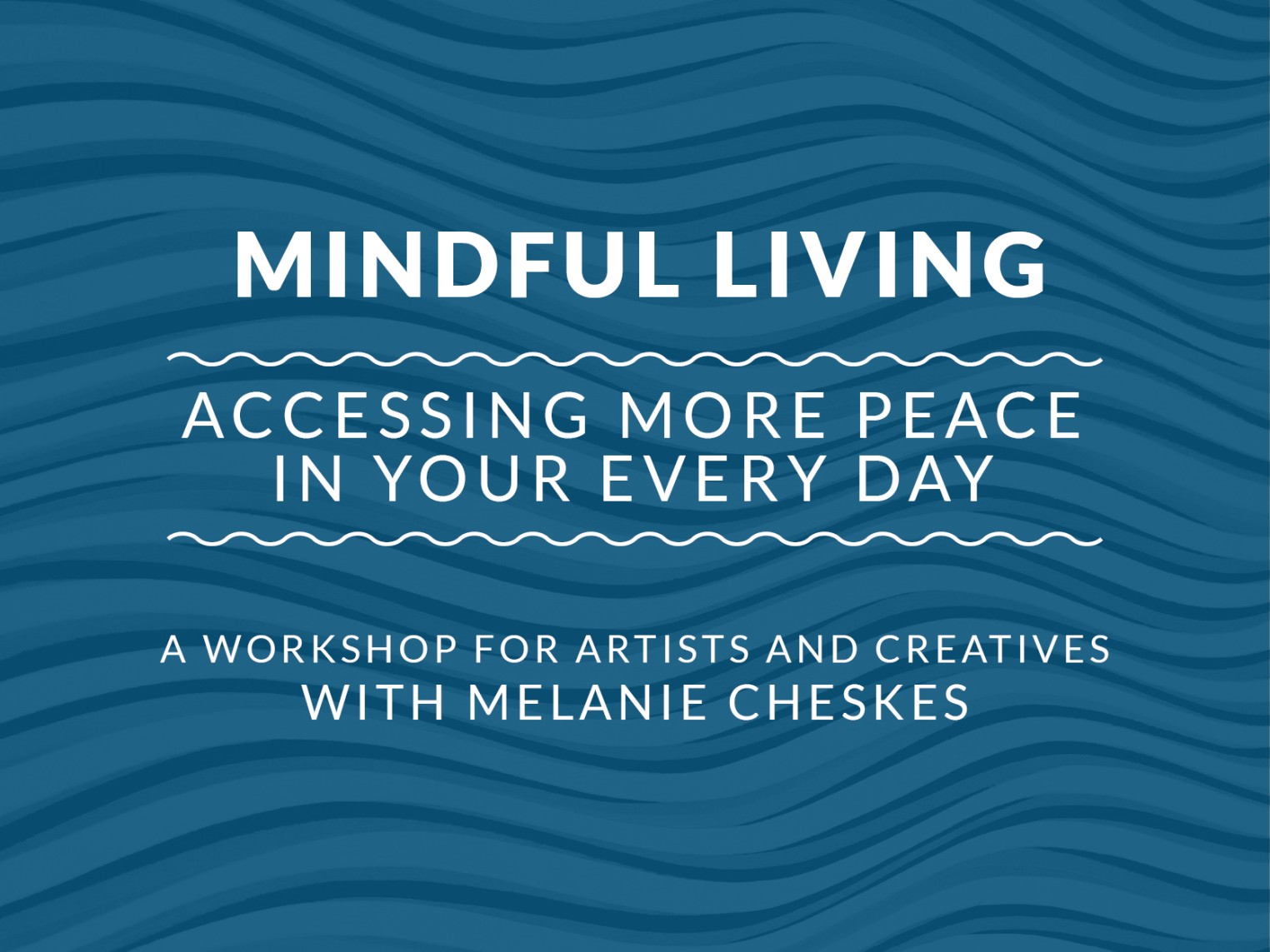 MINDFUL LIVING

ACCESSING MORE PEACE IN YOUR EVERY DAY

A WORKSHOP FOR ARTISTS AND CREATIVES WITH MELANIE CHESKES